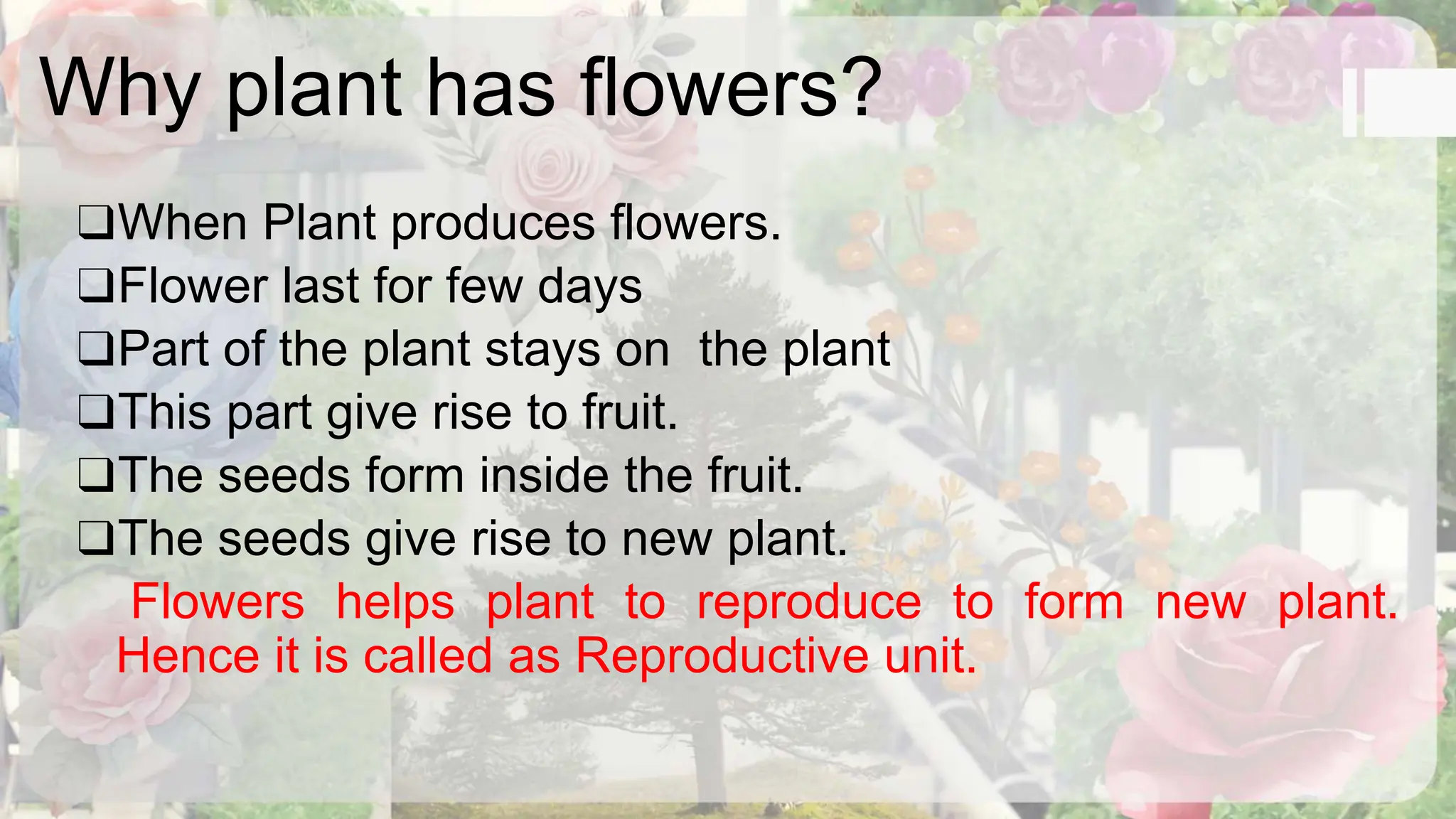 Why plant has flowers?

❑When Plant produces flowers.
❑Flower last for few days
❑Part of the plant stays on the plant
❑This part give rise to fruit.
❑The seeds form inside the fruit.
❑The seeds give rise to new plant.

Flowers helps plant to reproduce to form new plant. Hence it is called as Reproductive unit.